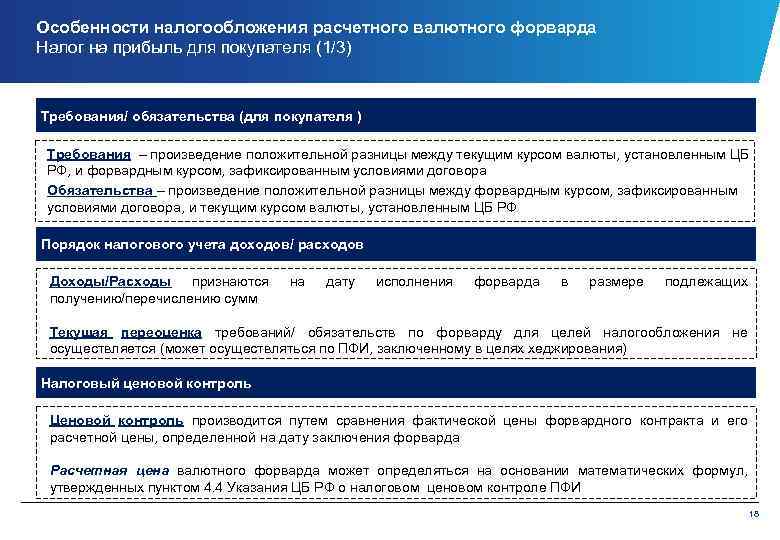 Особенности налогообложения расчетного валютного форварда
Налог на прибыль для покупателя (1/3)

Требования/ обязательства (для покупателя )

Требования – произведение положительной разницы между текущим курсом валюты, установленным ЦБ РФ, и форвардным курсом, зафиксированным условиями договора

Обязательства – произведение положительной разницы между форвардным курсом, зафиксированным условиями договора, и текущим курсом валюты, установленным ЦБ РФ

Порядок налогового учета доходов/ расходов

Доходы/Расходы признаются на дату исполнения форварда в размере подлежащих получению/перечислению сумм

Текущая переоценка требований/ обязательств по форварду для целей налогообложения не осуществляется (может осуществляться по ПФИ, заключенному в целях хеджирования)

Налоговый ценовой контроль

Ценовой контроль производится путем сравнения фактической цены форвардного контракта и его расчетной цены, определенной на дату заключения форварда

Расчетная цена валютного форварда может определяться на основании математических формул, утвержденных пунктом 4.4 Указания ЦБ РФ о налоговом ценовом контроле ПФИ

18